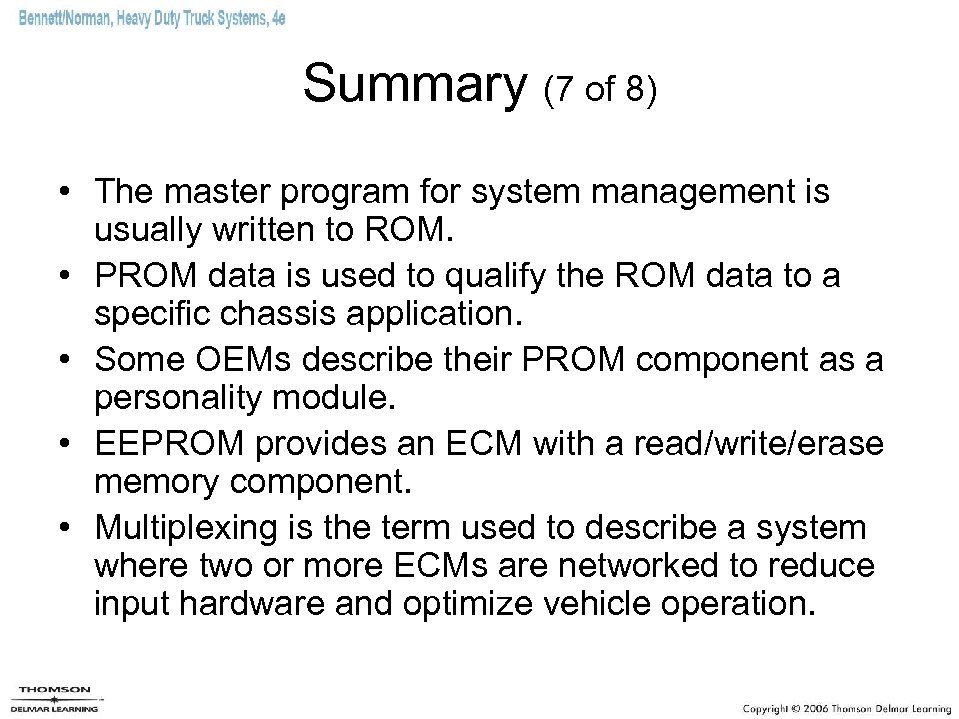 Bennett/Norman, Heavy Duty Truck Systems, 4e

Summary (7 of 8)

• The master program for system management is usually written to ROM.
• PROM data is used to qualify the ROM data to a specific chassis application.
• Some OEMs describe their PROM component as a personality module.
• EEPROM provides an ECM with a read/write/erase memory component.
• Multiplexing is the term used to describe a system where two or more ECMs are networked to reduce input hardware and optimize vehicle operation.

THOMSON
DELMAR LEARNING

Copyright © 2006 Thomson Delmar Learning